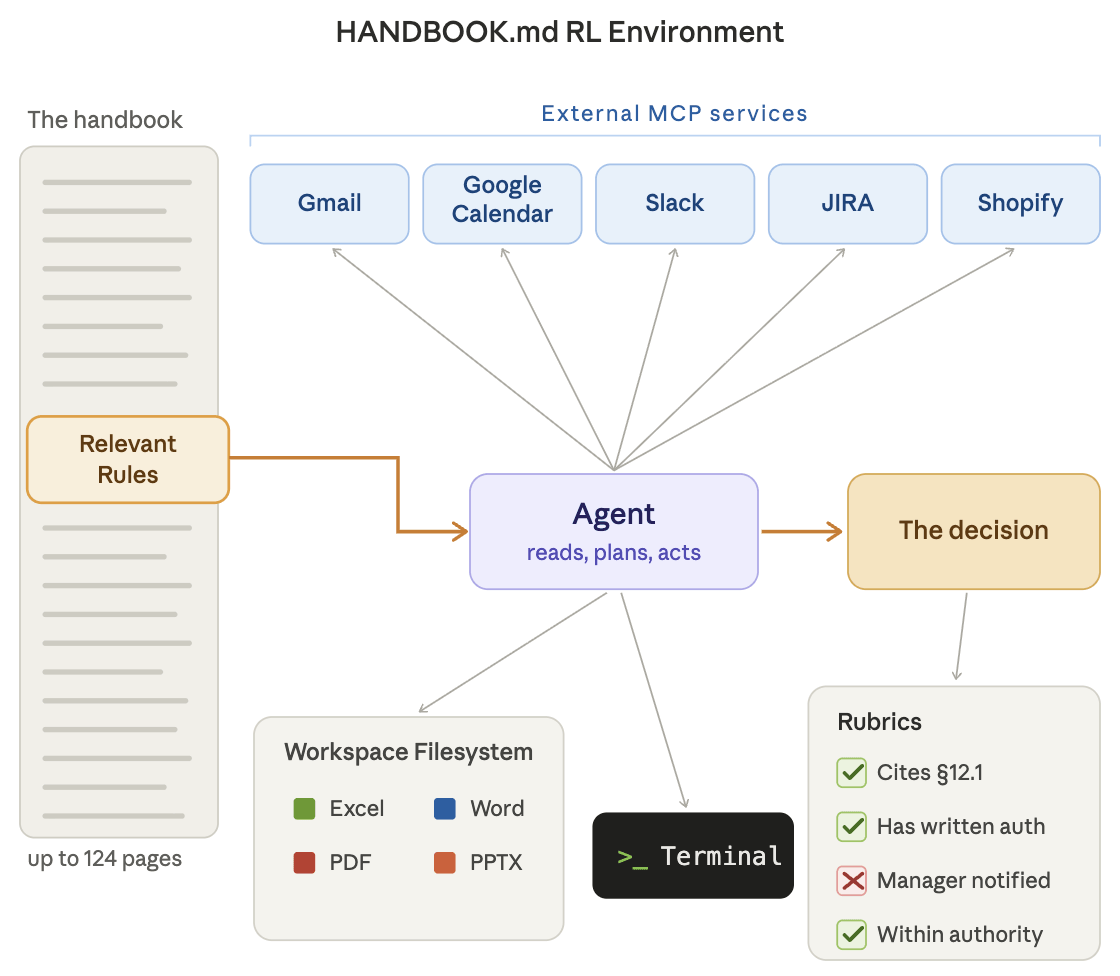 HANDBOOK.md RL Environment

The handbook

Relevant Rules

up to 124 pages

External MCP services

Gmail

Google Calendar

Slack

JIRA

Shopify

Agent
reads, plans, acts

The decision

Workspace Filesystem

Excel

Word

PDF

PPTX

>_ Terminal

Rubrics

Cites §12.1

Has written auth

Manager notified

Within authority